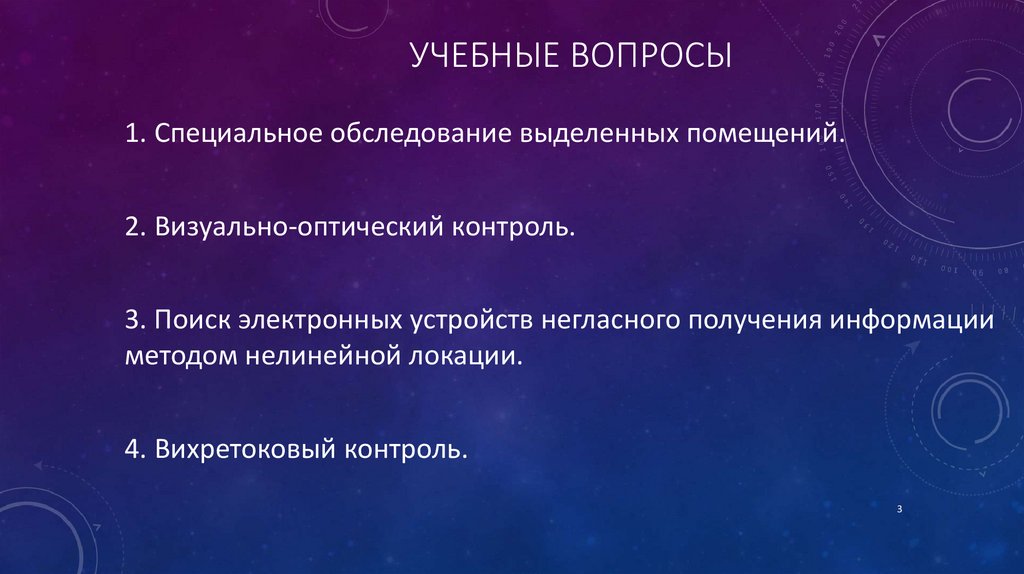 УЧЕБНЫЕ ВОПРОСЫ

1. Специальное обследование выделенных помещений.

2. Визуально-оптический контроль.

3. Поиск электронных устройств негласного получения информации методом нелинейной локации.

4. Вихретоковый контроль.

3